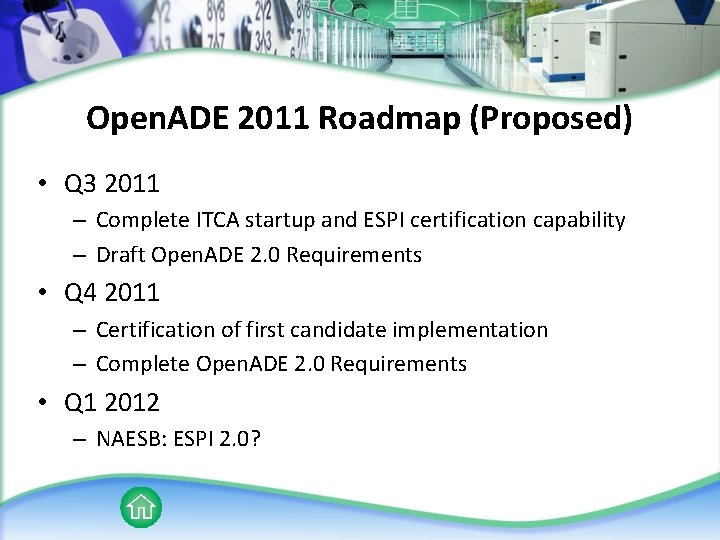 OpenADE 2011 Roadmap (Proposed)

• Q3 2011
– Complete ITCA startup and ESPI certification capability
– Draft OpenADE 2.0 Requirements

• Q4 2011
– Certification of first candidate implementation
– Complete OpenADE 2.0 Requirements

• Q1 2012
– NAESB: ESPI 2.0?